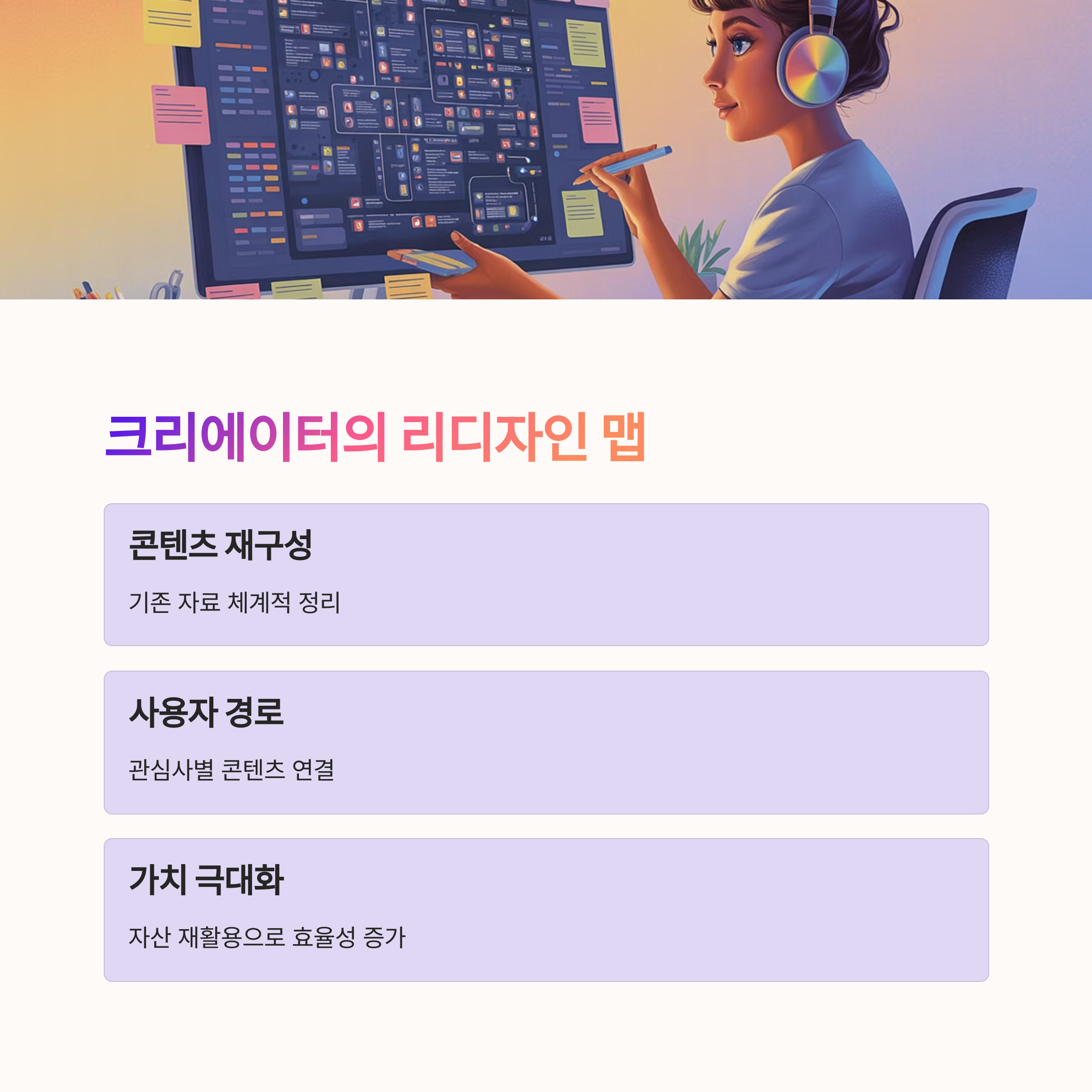 크리에이터의 리디자인 맵

콘텐츠 재구성

기존 자료 체계적 정리

사용자 경로

관심사별 콘텐츠 연결

가치 극대화

자산 재활용으로 효율성 증가